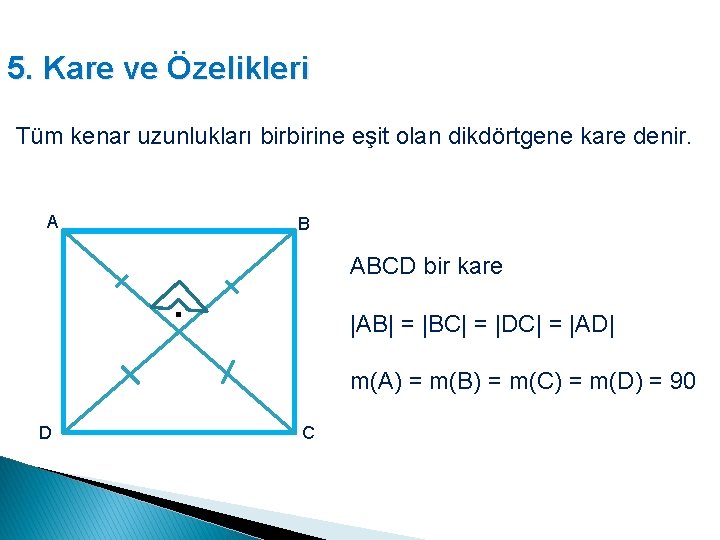 5. Kare ve Özelikleri

Tüm kenar uzunlukları birbirine eşit olan dikdörtgene kare denir.

A B D C

ABCD bir kare

$|AB| = |BC| = |DC| = |AD|$

$m(A) = m(B) = m(C) = m(D) = 90$